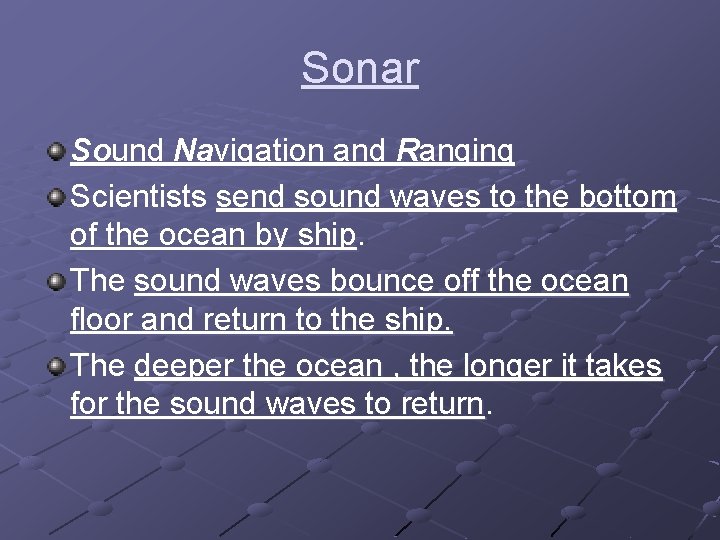 Sonar

Sound Navigation and Ranging

Scientists send sound waves to the bottom of the ocean by ship.

The sound waves bounce off the ocean floor and return to the ship.

The deeper the ocean , the longer it takes for the sound waves to return.